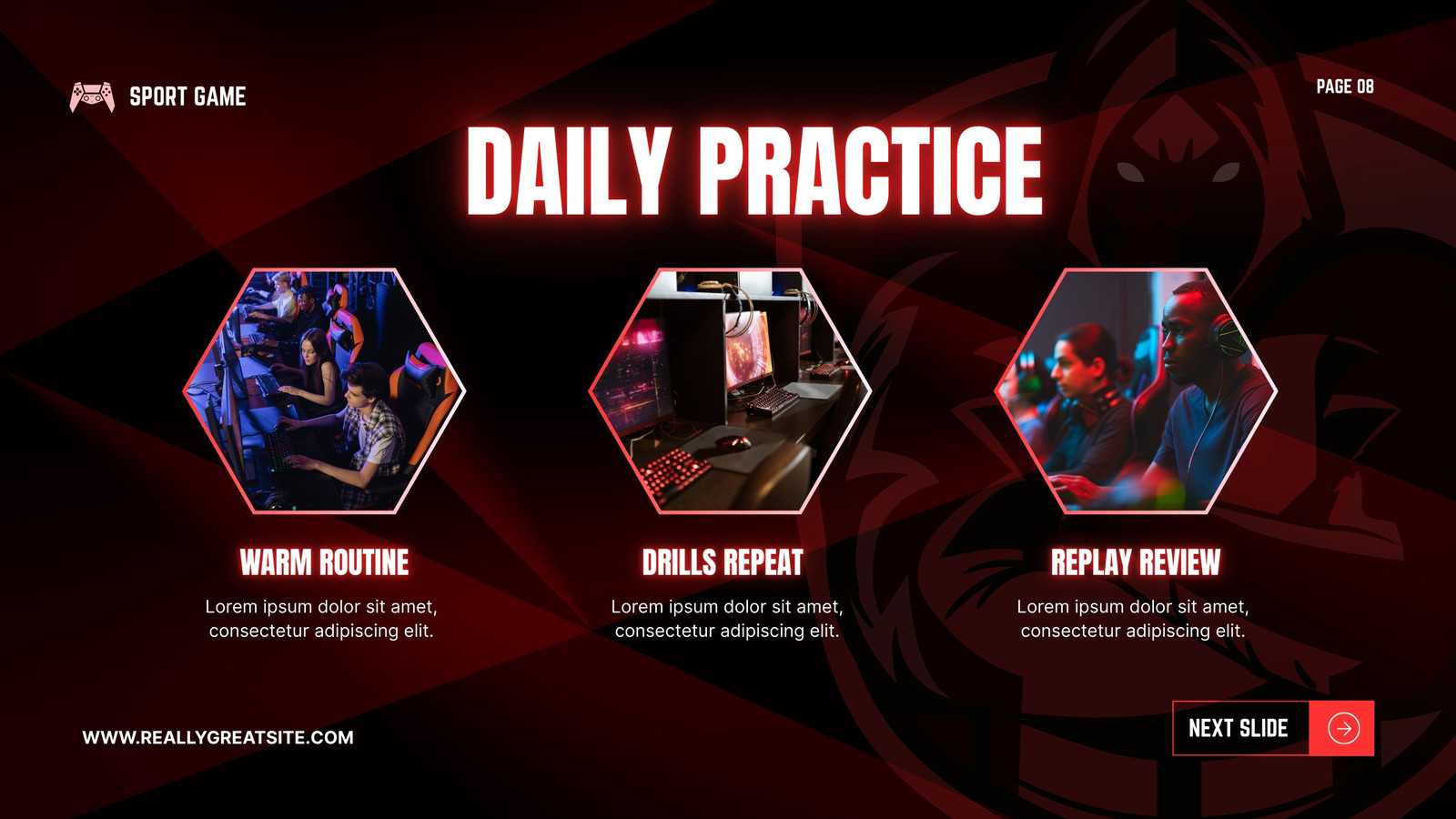 SPORT GAME

PAGE 08

DAILY PRACTICE

WARM ROUTINE

Lorem ipsum dolor sit amet, consectetur adipiscing elit.

DRILLS REPEAT

Lorem ipsum dolor sit amet, consectetur adipiscing elit.

REPLAY REVIEW

Lorem ipsum dolor sit amet, consectetur adipiscing elit.

WWW.REALLYGREATSITE.COM

NEXT SLIDE